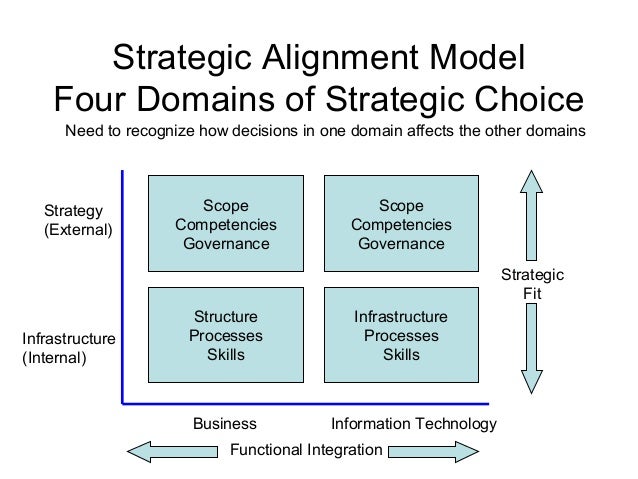 Strategic Alignment Model
Four Domains of Strategic Choice

Need to recognize how decisions in one domain affects the other domains

Strategy
(External)

Scope
Competencies
Governance

Scope
Competencies
Governance

Strategic
Fit

Infrastructure
(Internal)

Structure
Processes
Skills

Infrastructure
Processes
Skills

Business

Information Technology

Functional Integration